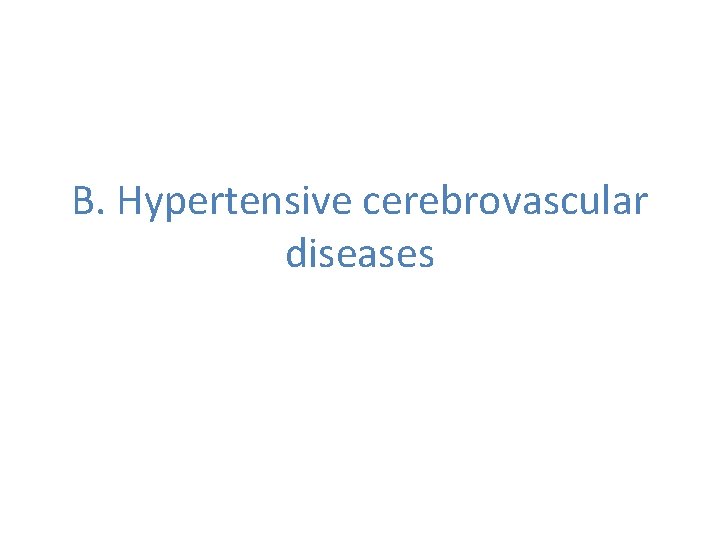 B. Hypertensive cerebrovascular diseases